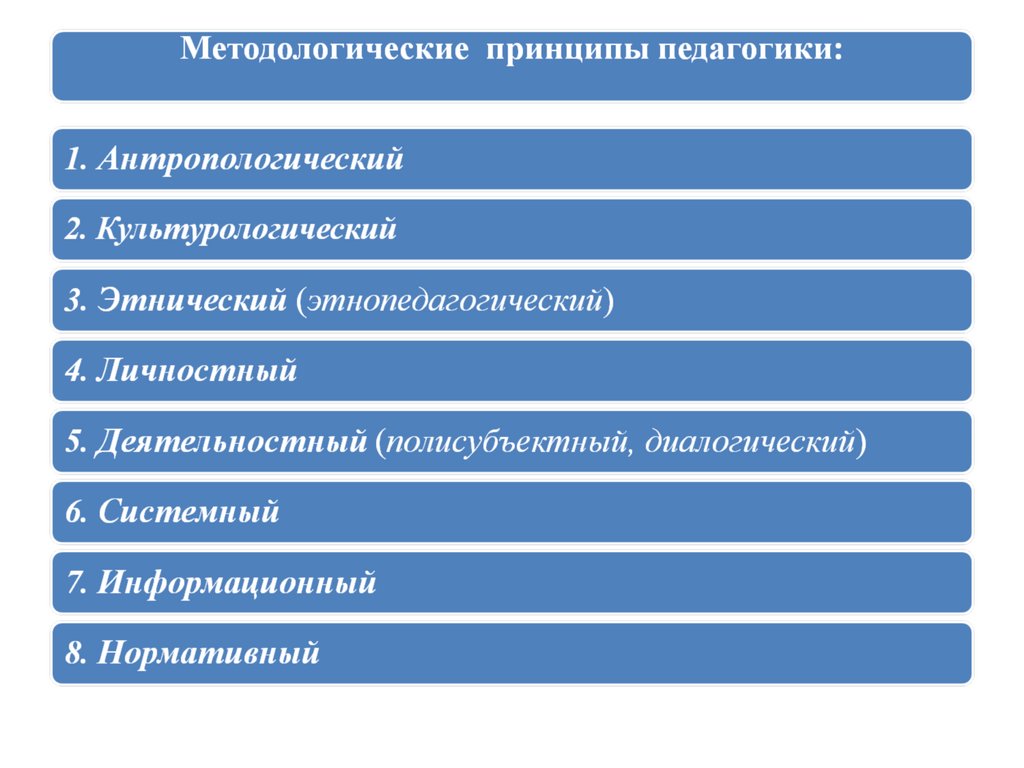 Методологические принципы педагогики:

1. Антропологический

2. Культурологический

3. Этнический (этнопедагогический)

4. Личностный

5. Деятельностный (полисубъектный, диалогический)

6. Системный

7. Информационный

8. Нормативный